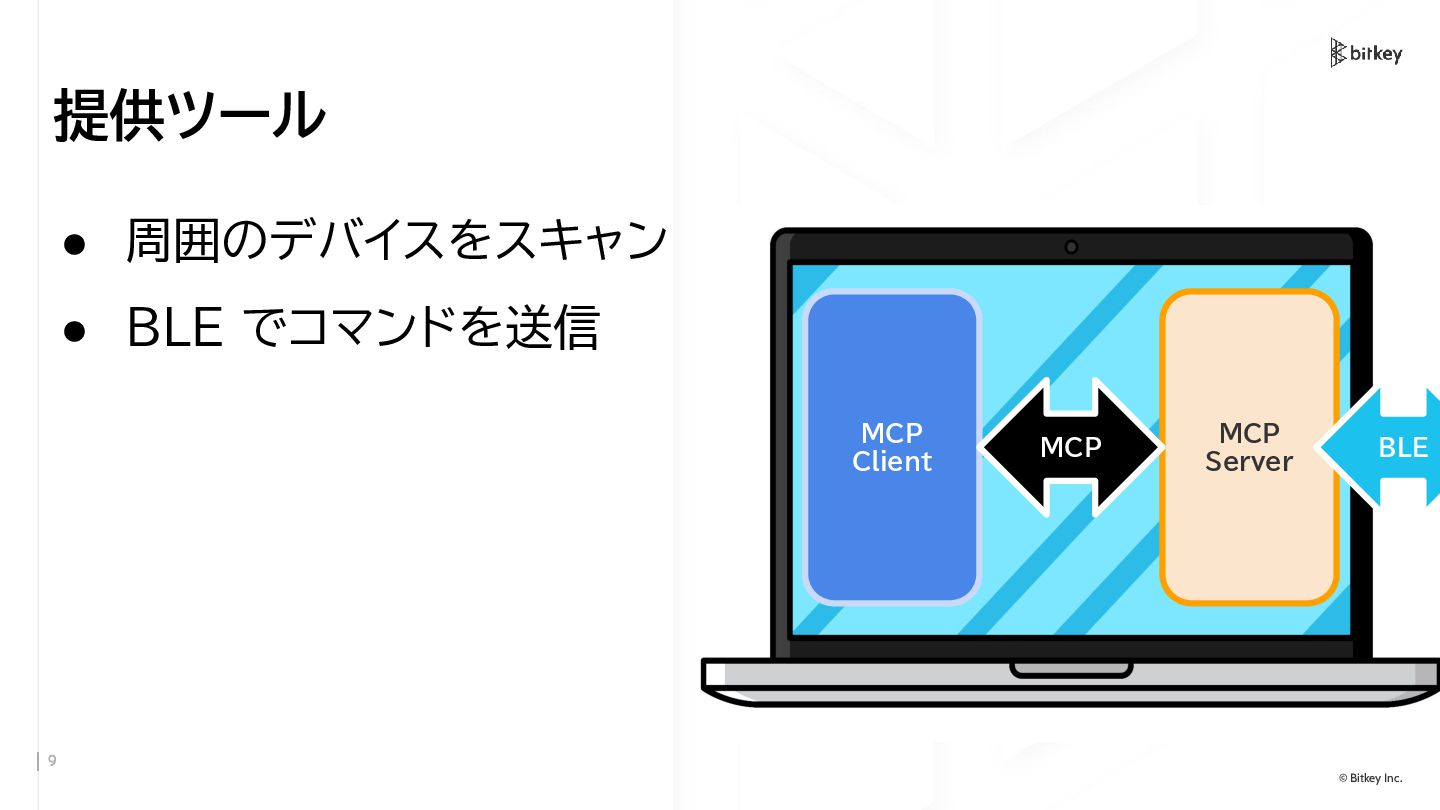 bitkey

提供ツール

● 周囲のデバイスをスキャン
● BLE でコマンドを送信

MCP Client

MCP

MCP Server

BLE

9

© Bitkey Inc.